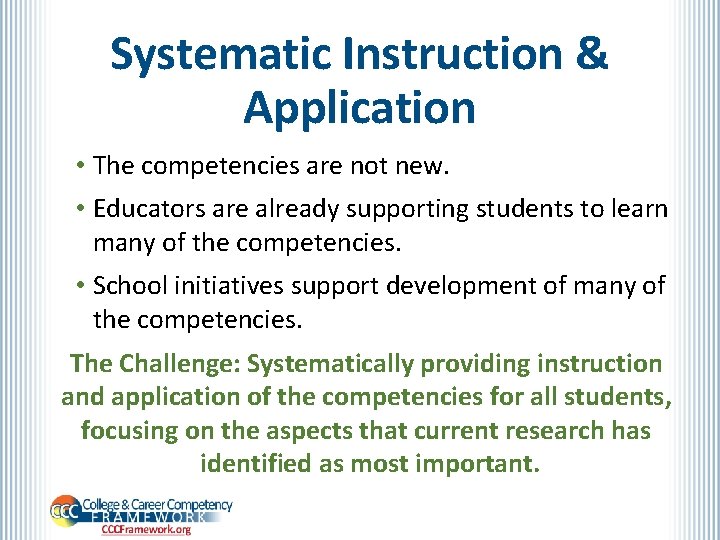 Systematic Instruction & Application

• The competencies are not new.

• Educators are already supporting students to learn many of the competencies.

• School initiatives support development of many of the competencies.

The Challenge: Systematically providing instruction and application of the competencies for all students, focusing on the aspects that current research has identified as most important.

CCC College & Career Competency FRAMEWORK
CCCFramework.org